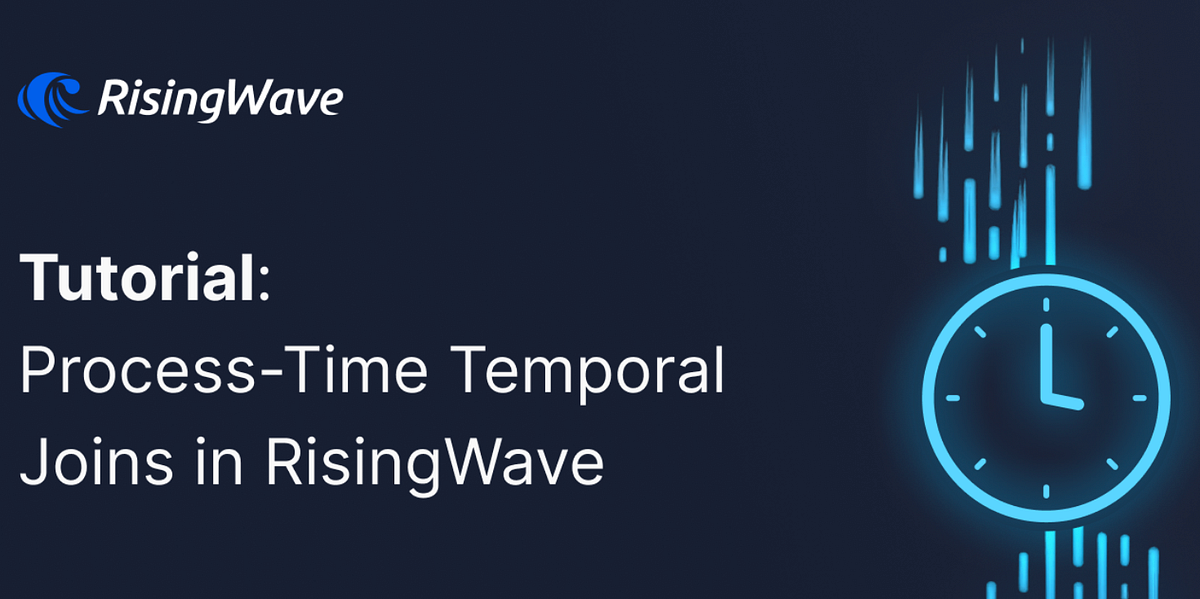 RisingWave

Tutorial:
Process-Time Temporal Joins in RisingWave